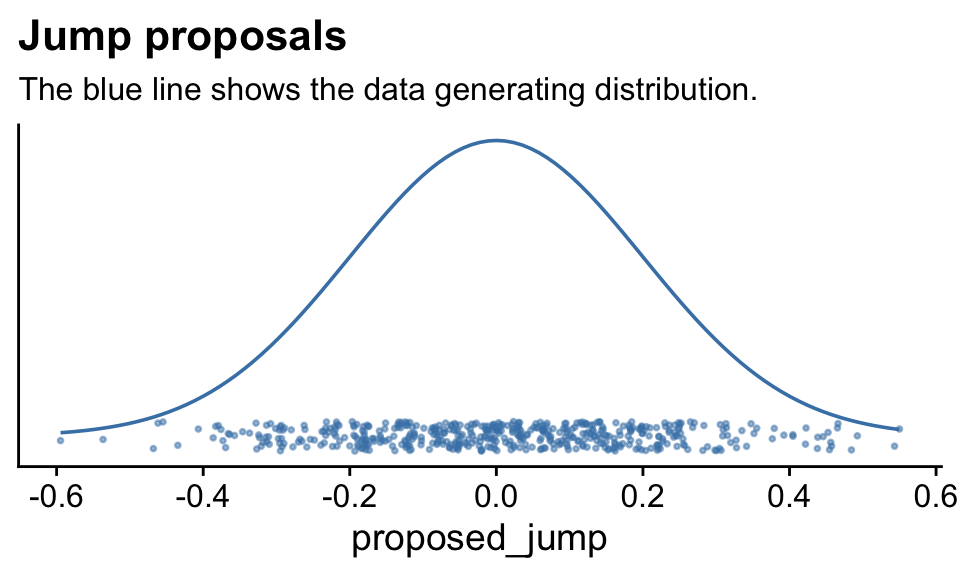 Jump proposals

The blue line shows the data generating distribution.

-0.6
-0.4
-0.2
0.0
0.2
0.4
0.6

proposed_jump